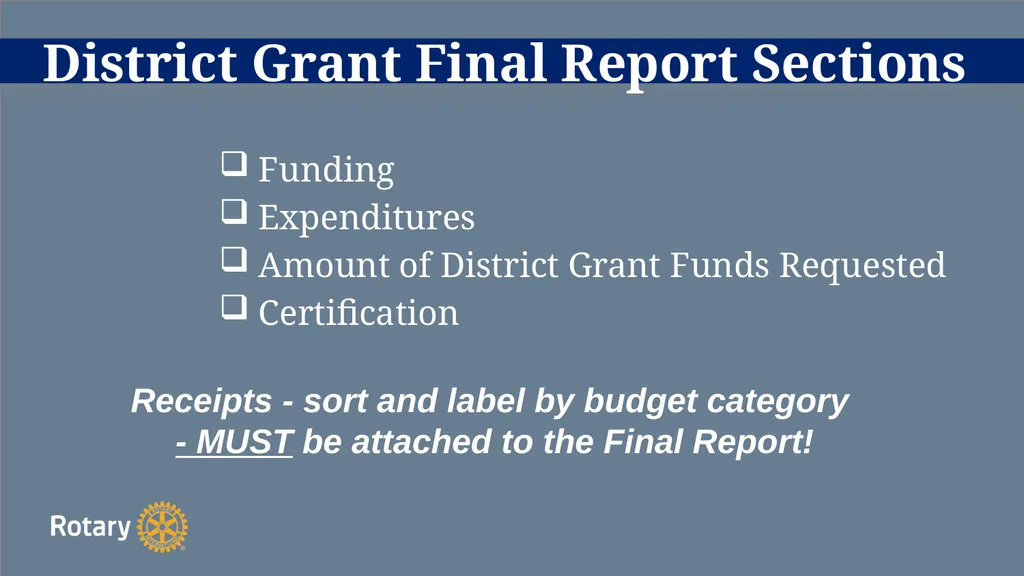 District Grant Final Report Sections

❑ Funding
❑ Expenditures
❑ Amount of District Grant Funds Requested
❑ Certification

Receipts - sort and label by budget category
- MUST be attached to the Final Report!

Rotary